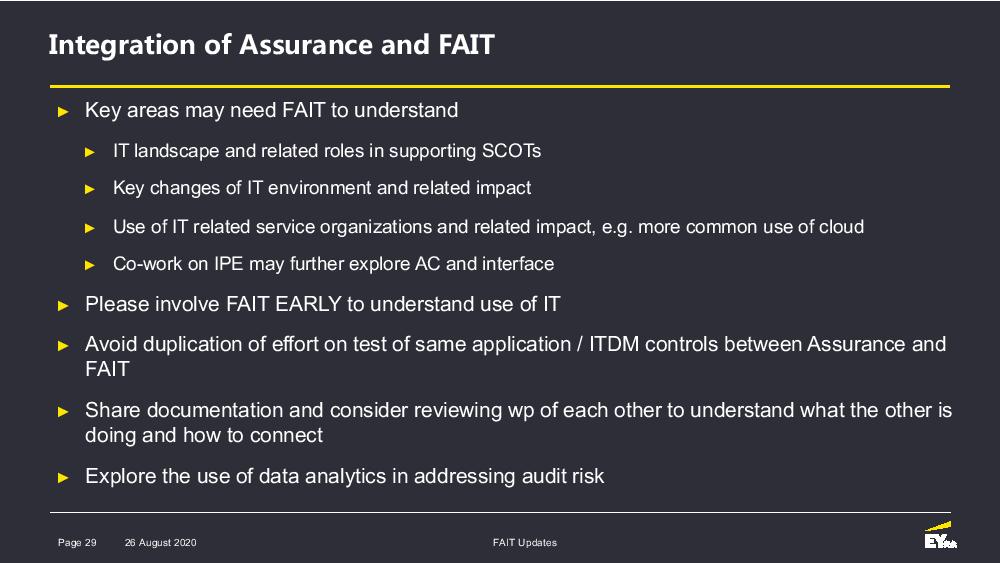 Integration of Assurance and FAIT

► Key areas may need FAIT to understand

► IT landscape and related roles in supporting SCOTs

► Key changes of IT environment and related impact

► Use of IT related service organizations and related impact, e.g. more common use of cloud

► Co-work on IPE may further explore AC and interface

► Please involve FAIT EARLY to understand use of IT

► Avoid duplication of effort on test of same application / ITDM controls between Assurance and FAIT

► Share documentation and consider reviewing wp of each other to understand what the other is doing and how to connect

► Explore the use of data analytics in addressing audit risk

Page 29 26 August 2020 FAIT Updates

EY